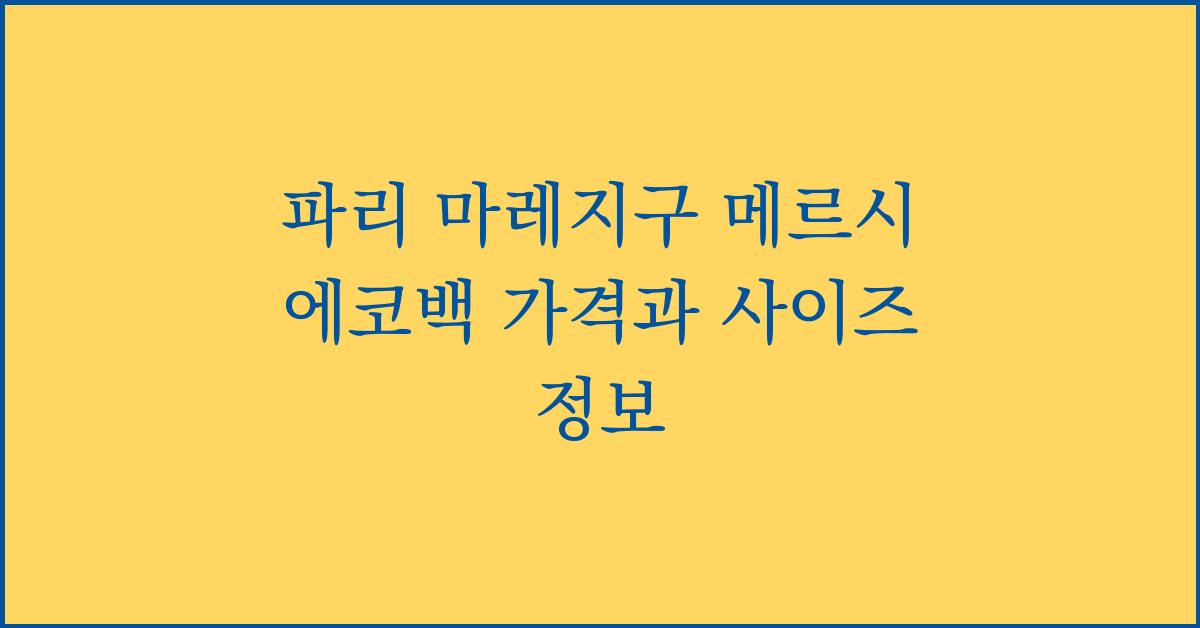 파리 마레지구 메르시 에코백 가격과 사이즈 정보